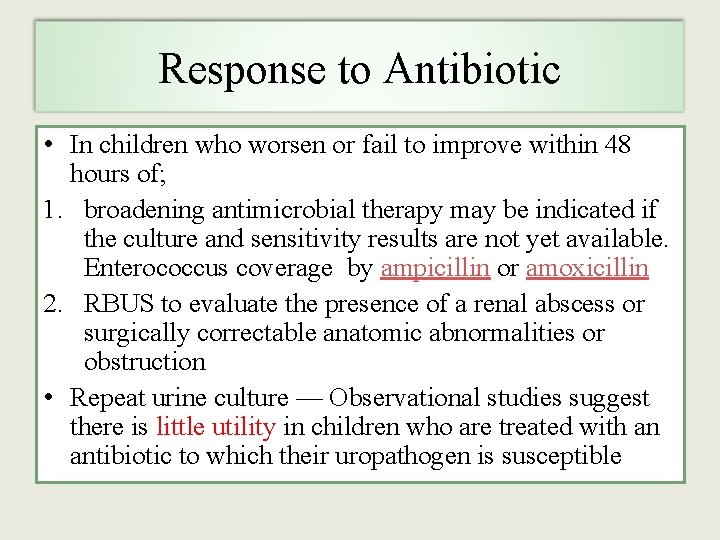 Response to Antibiotic

• In children who worsen or fail to improve within 48 hours of;

1. broadening antimicrobial therapy may be indicated if the culture and sensitivity results are not yet available. Enterococcus coverage by ampicillin or amoxicillin

2. RBUS to evaluate the presence of a renal abscess or surgically correctable anatomic abnormalities or obstruction

• Repeat urine culture — Observational studies suggest there is little utility in children who are treated with an antibiotic to which their uropathogen is susceptible